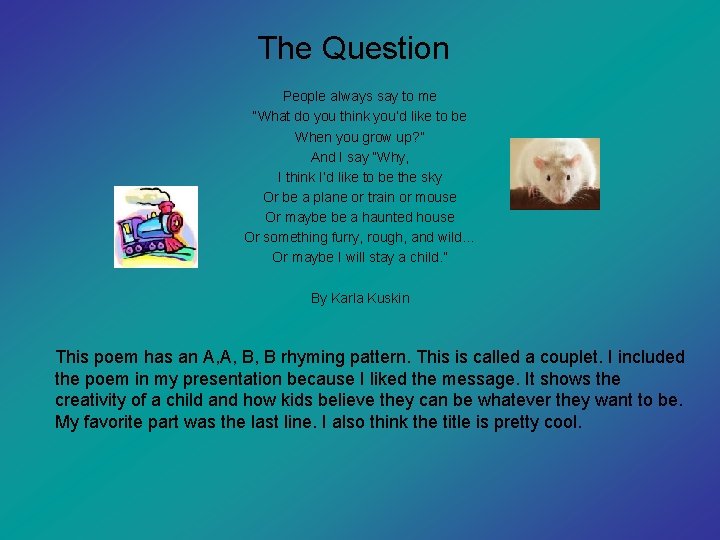 The Question

People always say to me
"What do you think you'd like to be
When you grow up?"
And I say "Why,
I think I'd like to be the sky
Or be a plane or train or mouse
Or maybe be a haunted house
Or something furry, rough, and wild...
Or maybe I will stay a child."

By Karla Kuskin

This poem has an A,A, B, B rhyming pattern. This is called a couplet. I included the poem in my presentation because I liked the message. It shows the creativity of a child and how kids believe they can be whatever they want to be. My favorite part was the last line. I also think the title is pretty cool.